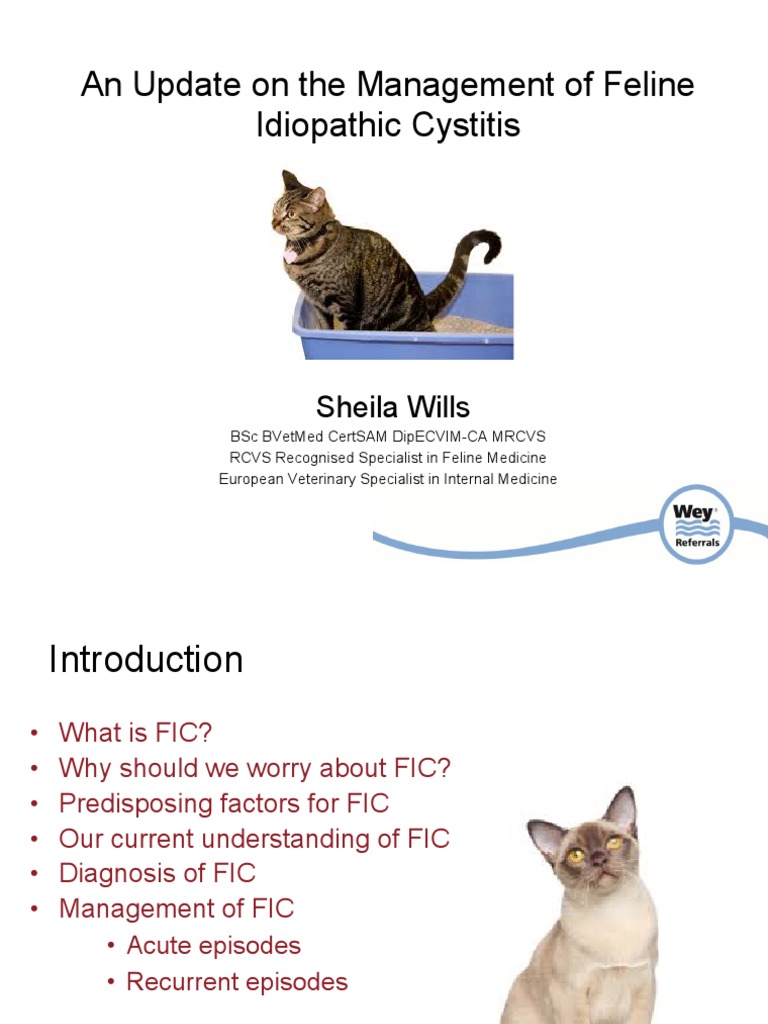 An Update on the Management of Feline Idiopathic Cystitis

Sheila Wills

BSc BVetMed CertSAM DipECVIM-CA MRCVS
RCVS Recognised Specialist in Feline Medicine
European Veterinary Specialist in Internal Medicine

Wey Referrals

Introduction

• What is FIC?
• Why should we worry about FIC?
• Predisposing factors for FIC
• Our current understanding of FIC
• Diagnosis of FIC
• Management of FIC
• Acute episodes
• Recurrent episodes